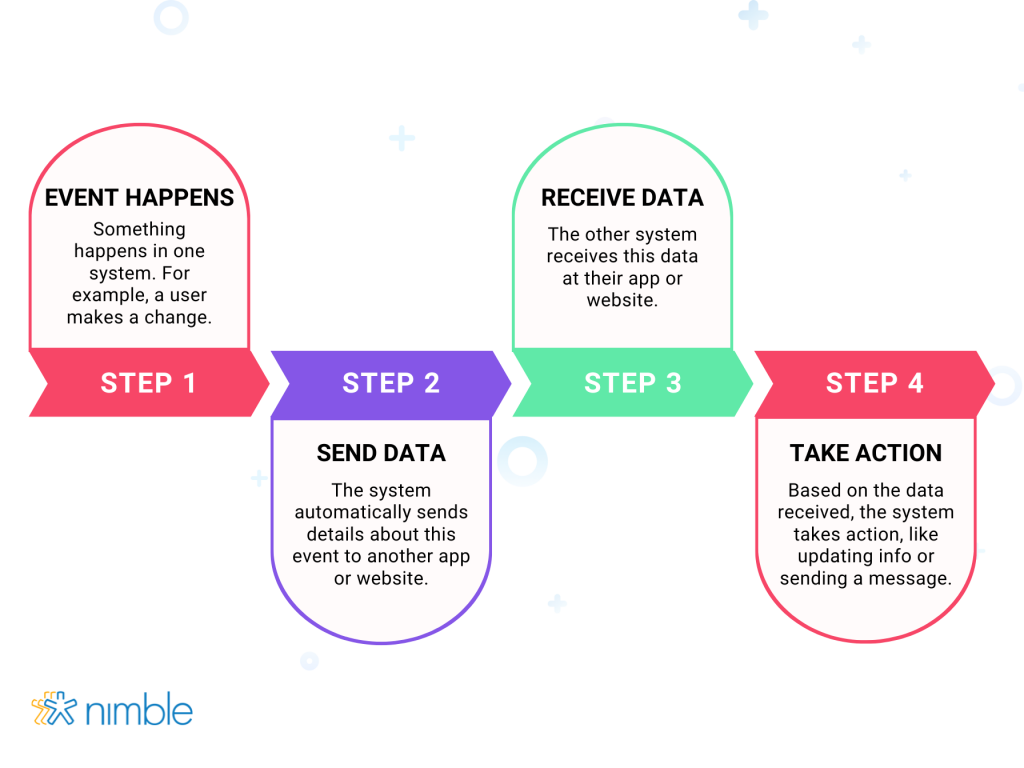 EVENT HAPPENS
Something happens in one system. For example, a user makes a change.

STEP 1

STEP 2

SEND DATA
The system automatically sends details about this event to another app or website.

RECEIVE DATA
The other system receives this data at their app or website.

STEP 3

STEP 4

TAKE ACTION
Based on the data received, the system takes action, like updating info or sending a message.

nimble